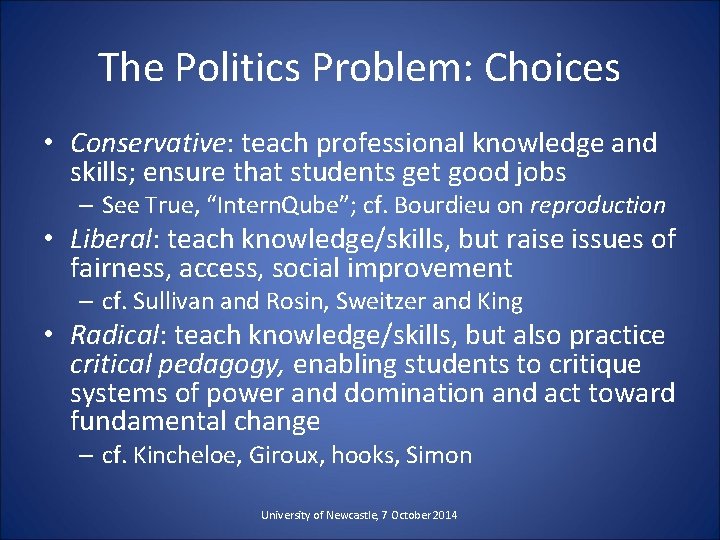 The Politics Problem: Choices

• Conservative: teach professional knowledge and skills; ensure that students get good jobs
– See True, "InternQube"; cf. Bourdieu on reproduction
• Liberal: teach knowledge/skills, but raise issues of fairness, access, social improvement
– cf. Sullivan and Rosin, Sweitzer and King
• Radical: teach knowledge/skills, but also practice critical pedagogy, enabling students to critique systems of power and domination and act toward fundamental change
– cf. Kincheloe, Giroux, hooks, Simon

University of Newcastle, 7 October 2014